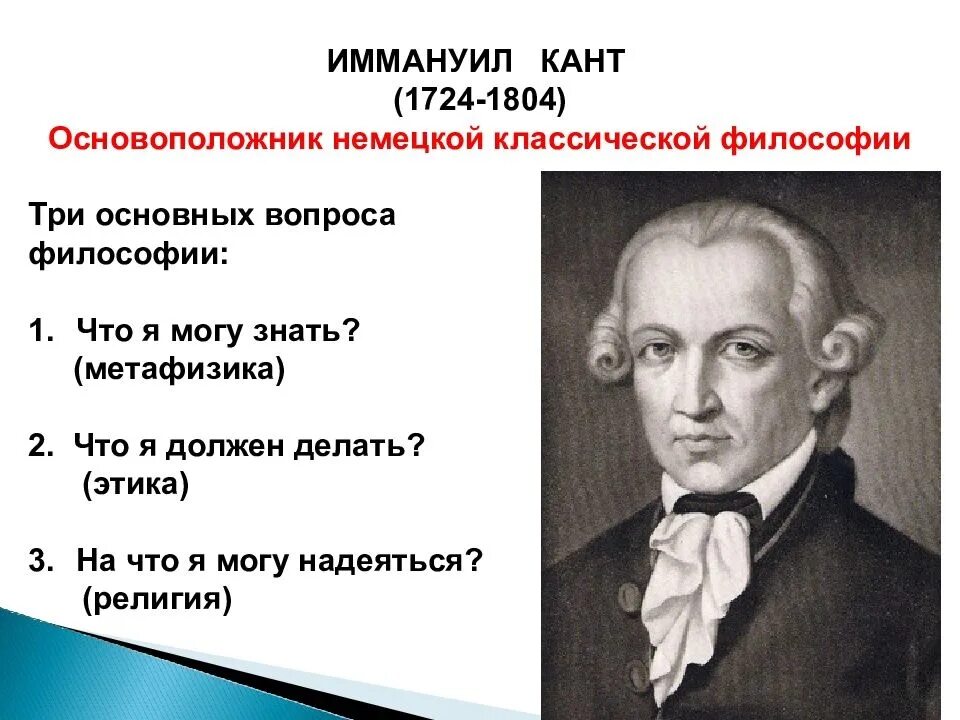 ИММАНУИЛ КАНТ
(1724-1804)
Основоположник немецкой классической философии

Три основных вопроса философии:

1. Что я могу знать?
(метафизика)

2. Что я должен делать?
(этика)

3. На что я могу надеяться?
(религия)